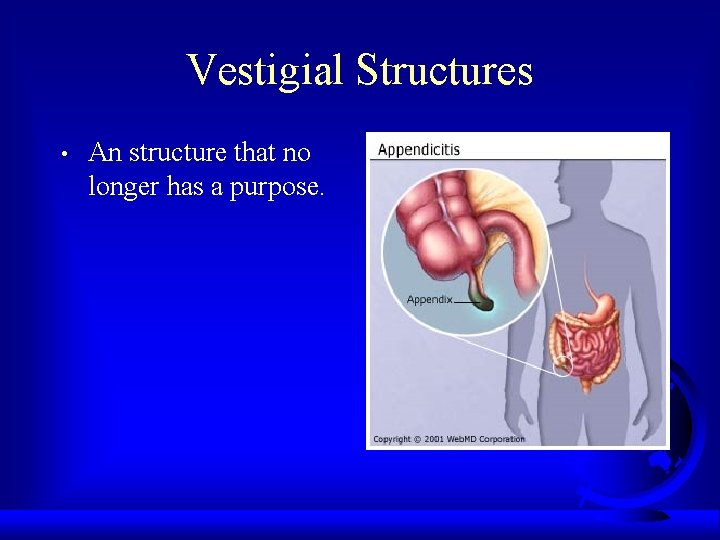 Vestigial Structures

• An structure that no longer has a purpose.

Appendicitis

Appendix

Copyright © 2001 WebMD Corporation